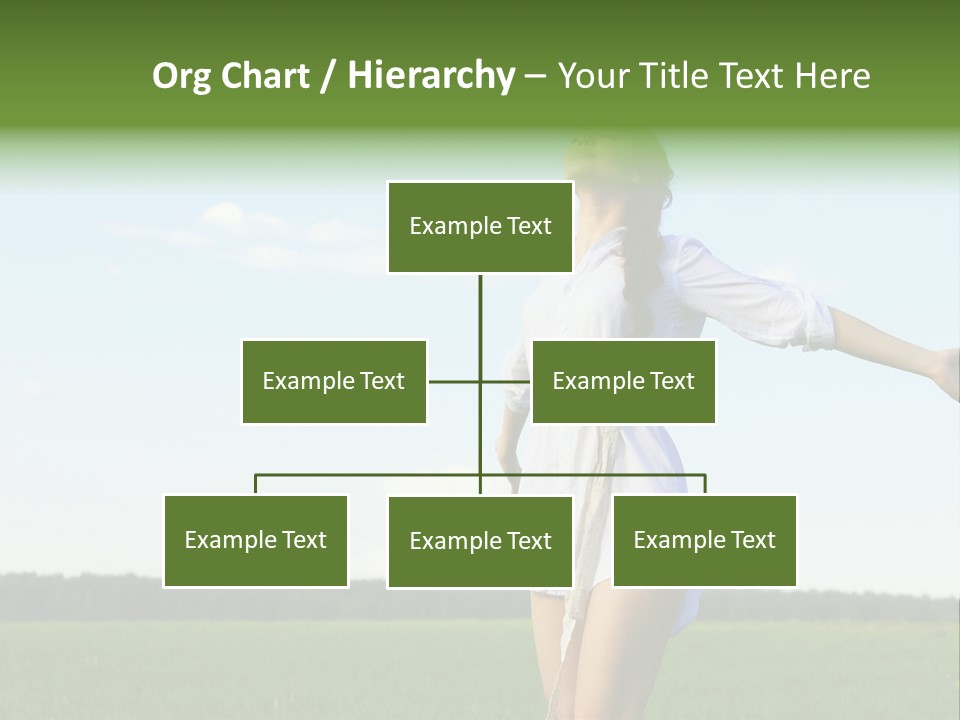 Org Chart / Hierarchy – Your Title Text Here

Example Text

Example Text

Example Text

Example Text

Example Text

Example Text